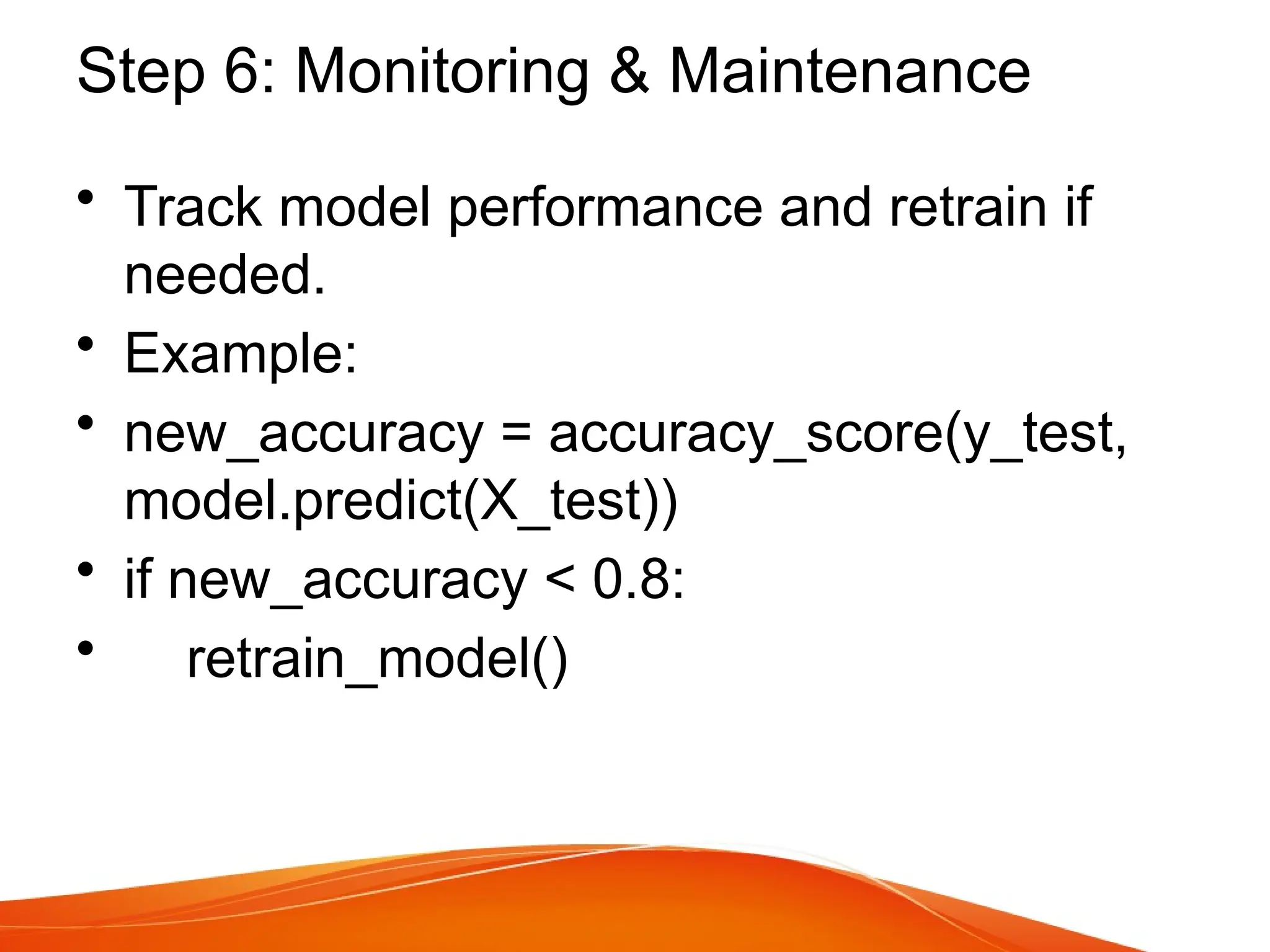 Step 6: Monitoring & Maintenance

• Track model performance and retrain if needed.
• Example:
• new_accuracy = accuracy_score(y_test, model.predict(X_test))
• if new_accuracy < 0.8:
•     retrain_model()